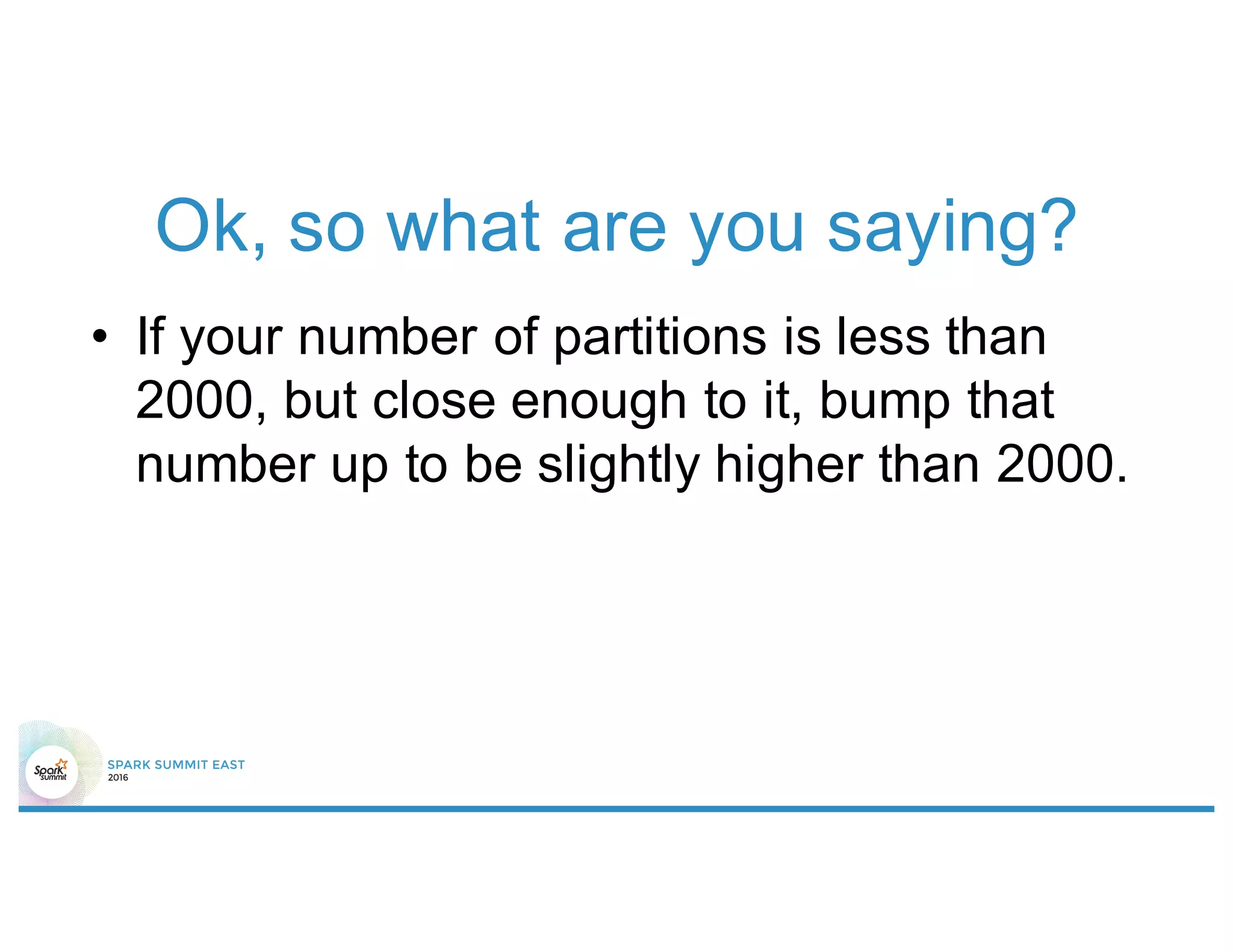 Ok, so what are you saying?

• If your number of partitions is less than 2000, but close enough to it, bump that number up to be slightly higher than 2000.

Spark summit

SPARK SUMMIT EAST
2016